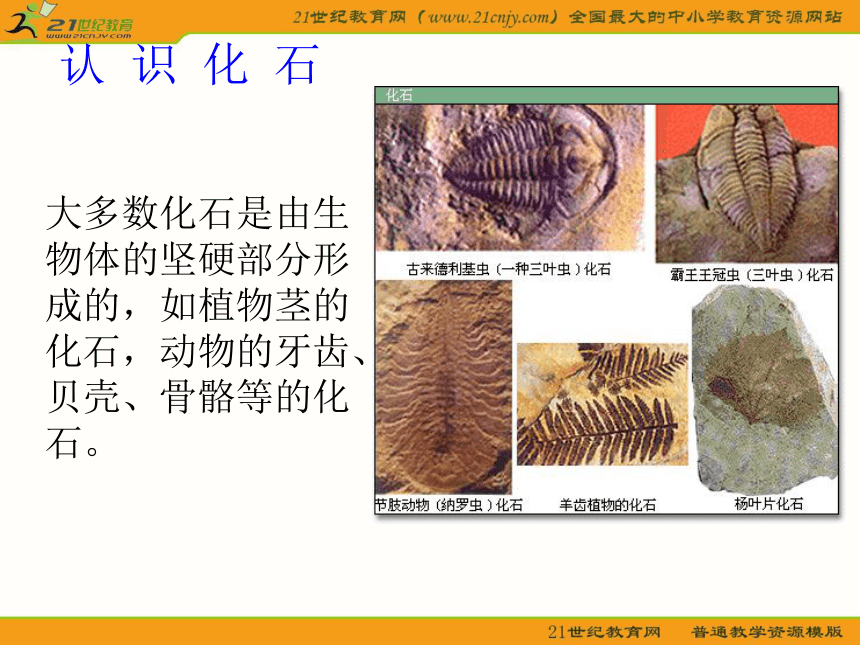 21世纪教育
www.21cnjy.com

21世纪教育网（www.21cnjy.com）全国最大的中小学教育资源网站

认 识 化 石

大多数化石是由生物体的坚硬部分形成的，如植物茎的化石，动物的牙齿、贝壳、骨骼等的化石。

化石

古来德利基虫（一种三叶虫）化石

霸王王冠虫（三叶虫）化石

节肢动物（纳罗虫）化石

羊齿植物的化石

杨叶片化石

21世纪教育网　普通教学资源模版